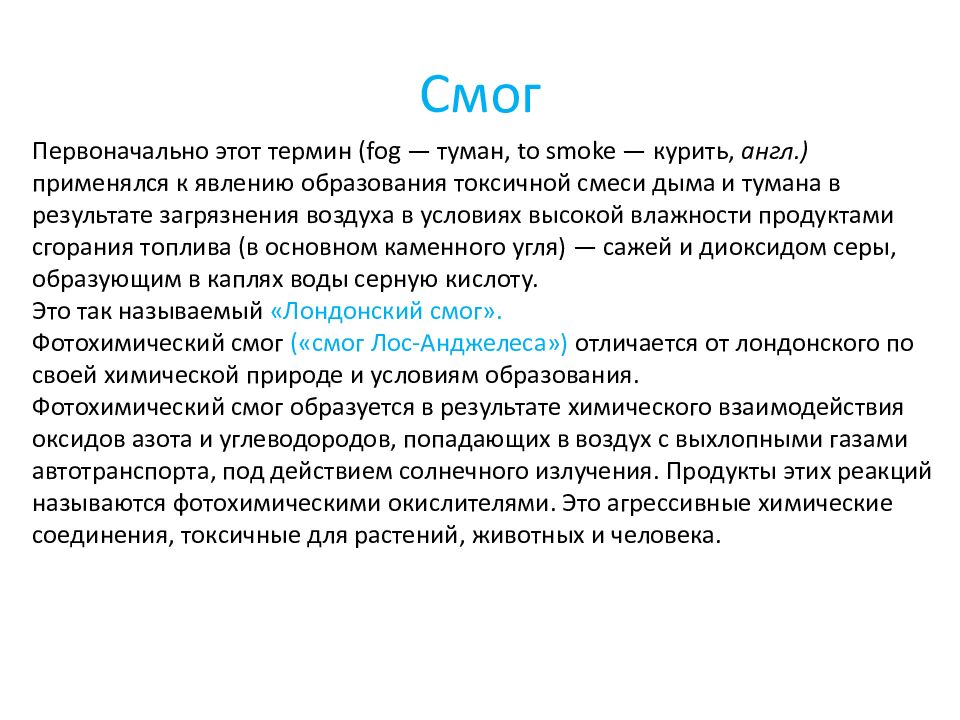 Смог

Первоначально этот термин (fog — туман, to smoke — курить, англ.) применялся к явлению образования токсичной смеси дыма и тумана в результате загрязнения воздуха в условиях высокой влажности продуктами сгорания топлива (в основном каменного угля) — сажей и диоксидом серы, образующим в каплях воды серную кислоту.
Это так называемый «Лондонский смог».
Фотохимический смог («смог Лос-Анджелеса») отличается от лондонского по своей химической природе и условиям образования.
Фотохимический смог образуется в результате химического взаимодействия оксидов азота и углеводородов, попадающих в воздух с выхлопными газами автотранспорта, под действием солнечного излучения. Продукты этих реакций называются фотохимическими окислителями. Это агрессивные химические соединения, токсичные для растений, животных и человека.